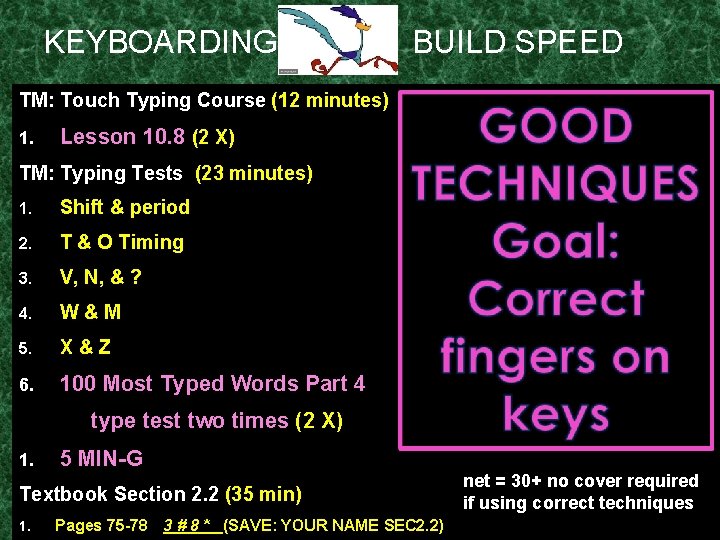 KEYBOARDING BUILD SPEED

TM: Touch Typing Course (12 minutes)

1. Lesson 10.8 (2 X)

TM: Typing Tests (23 minutes)

1. Shift & period
2. T & O Timing
3. V, N, & ?
4. W & M
5. X & Z
6. 100 Most Typed Words Part 4 type test two times (2 X)

1. 5 MIN-G

Textbook Section 2.2 (35 min)

1. Pages 75-78 3 # 8 * (SAVE: YOUR NAME SEC2.2)

GOOD TECHNIQUES Goal: Correct fingers on keys

net = 30+ no cover required if using correct techniques